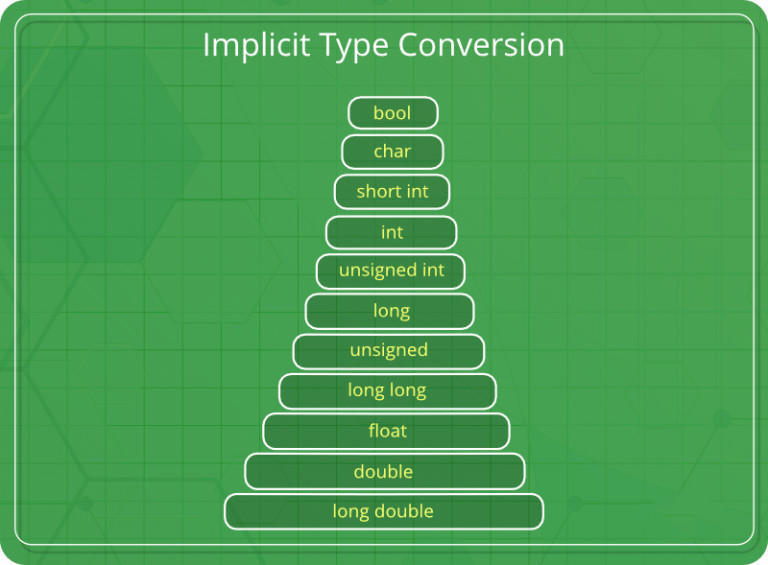 Implicit Type Conversion

bool

char

short int

int

unsigned int

long

unsigned

long long

float

double

long double